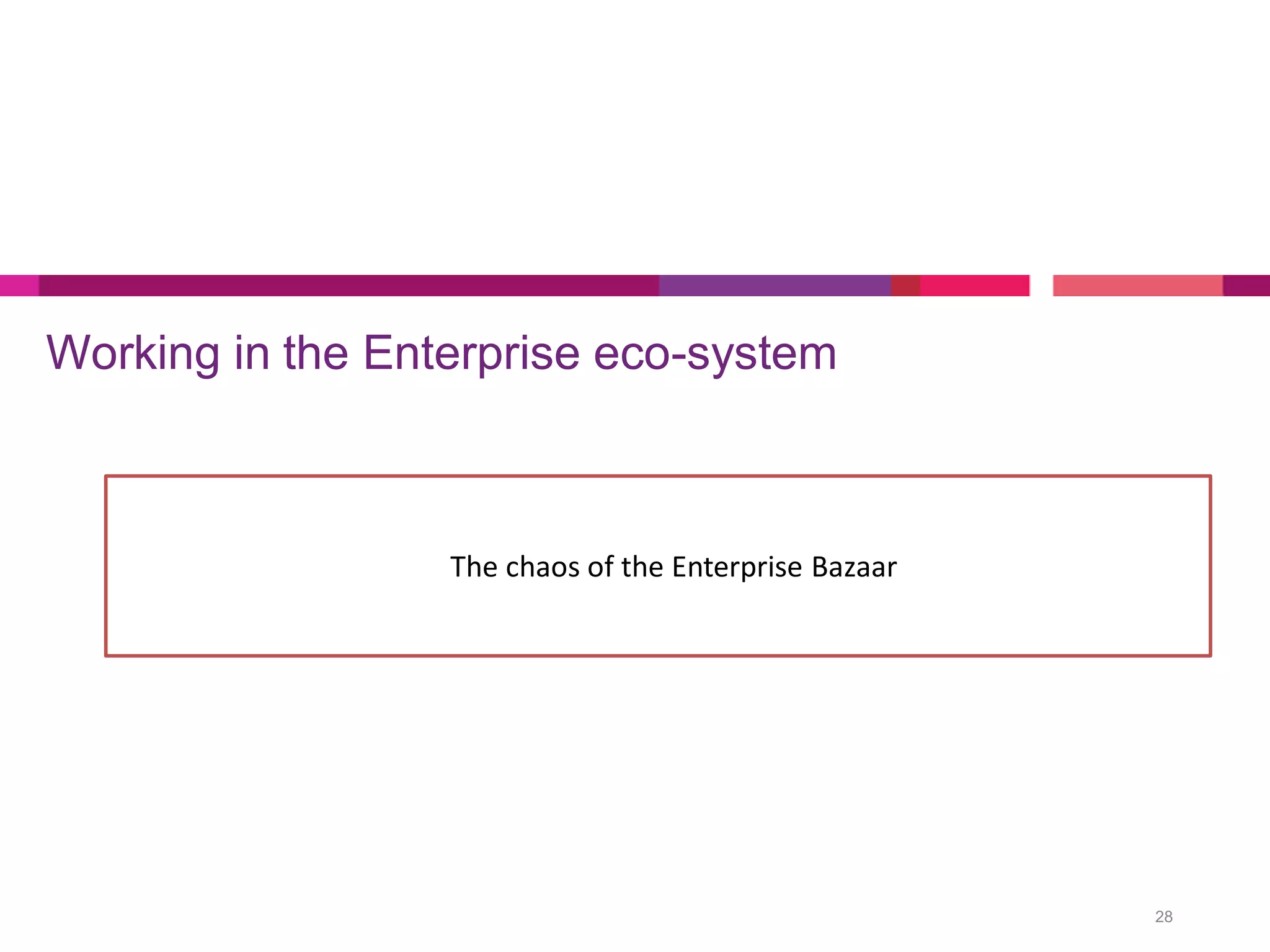 Working in the Enterprise eco-system

The chaos of the Enterprise Bazaar

28